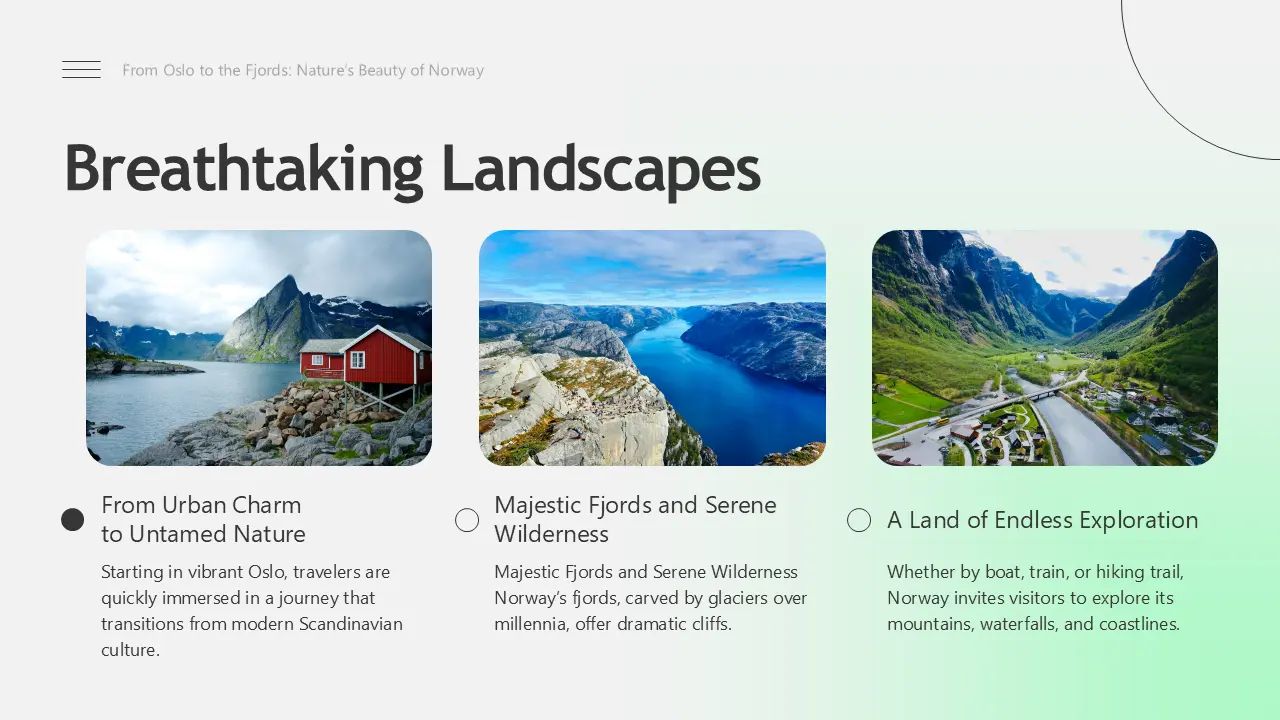 From Oslo to the Fjords: Nature's Beauty of Norway

Breathtaking Landscapes

From Urban Charm to Untamed Nature

Starting in vibrant Oslo, travelers are quickly immersed in a journey that transitions from modern Scandinavian culture.

Majestic Fjords and Serene Wilderness

Majestic Fjords and Serene Wilderness Norway's fjords, carved by glaciers over millennia, offer dramatic cliffs.

A Land of Endless Exploration

Whether by boat, train, or hiking trail, Norway invites visitors to explore its mountains, waterfalls, and coastlines.